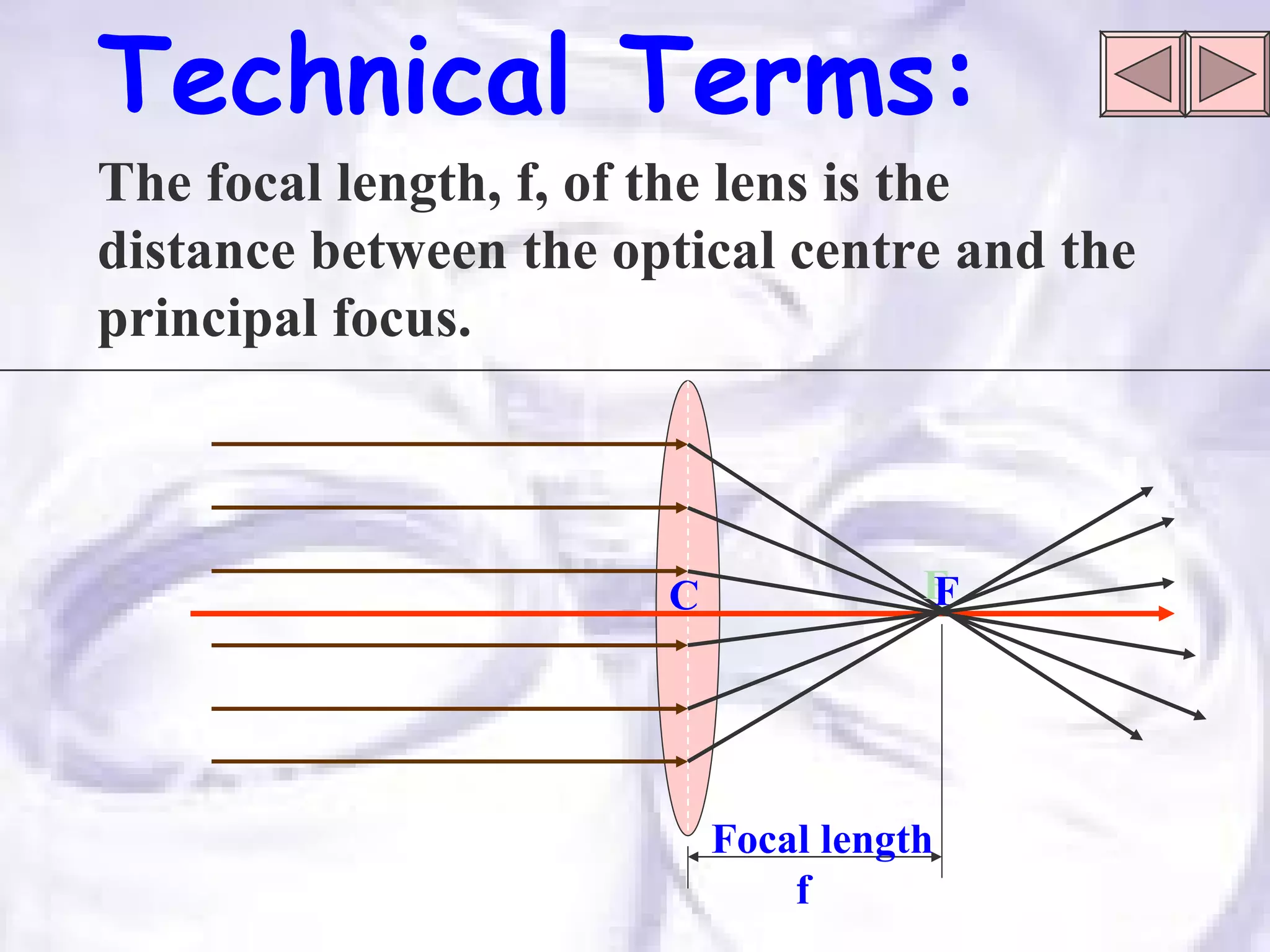 Technical Terms:

The focal length, f, of the lens is the distance between the optical centre and the principal focus.

C

F

Focal length

f